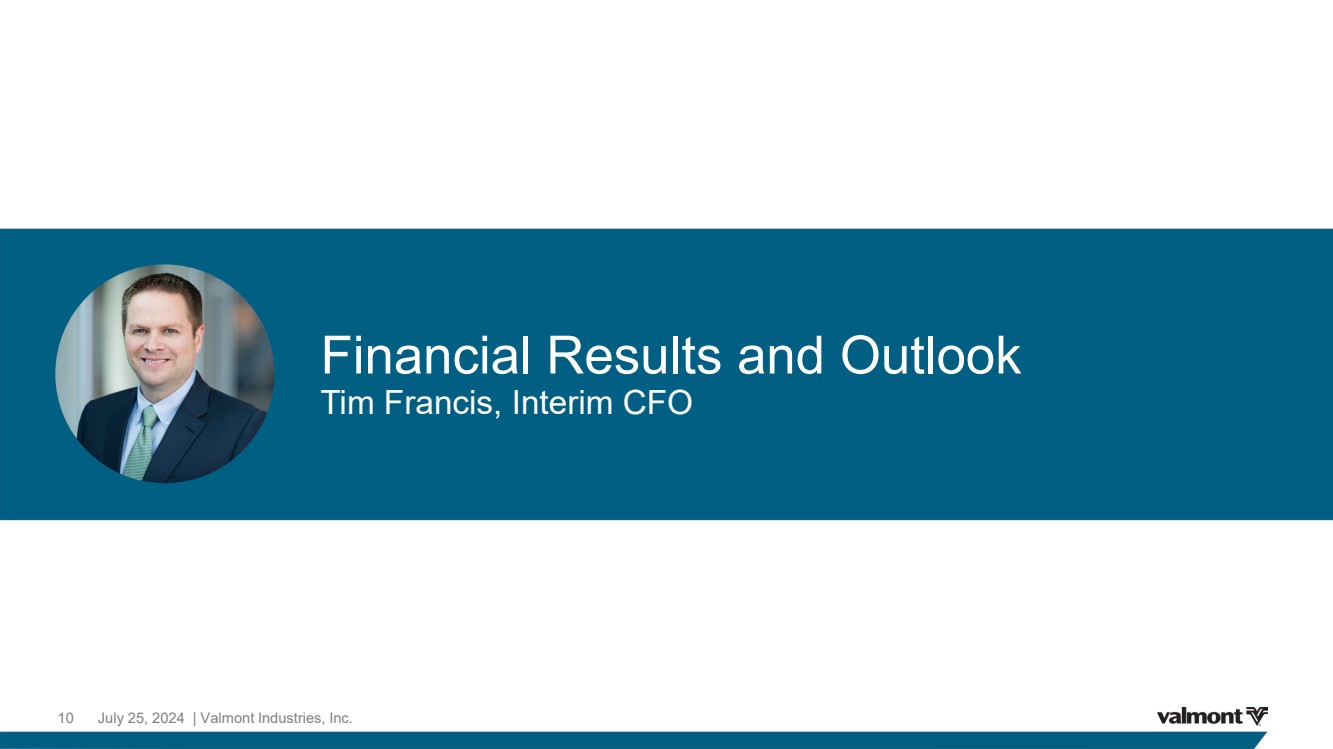 Financial Results and Outlook
Tim Francis, Interim CFO

10 July 25, 2024 | Valmont Industries, Inc.

valmont